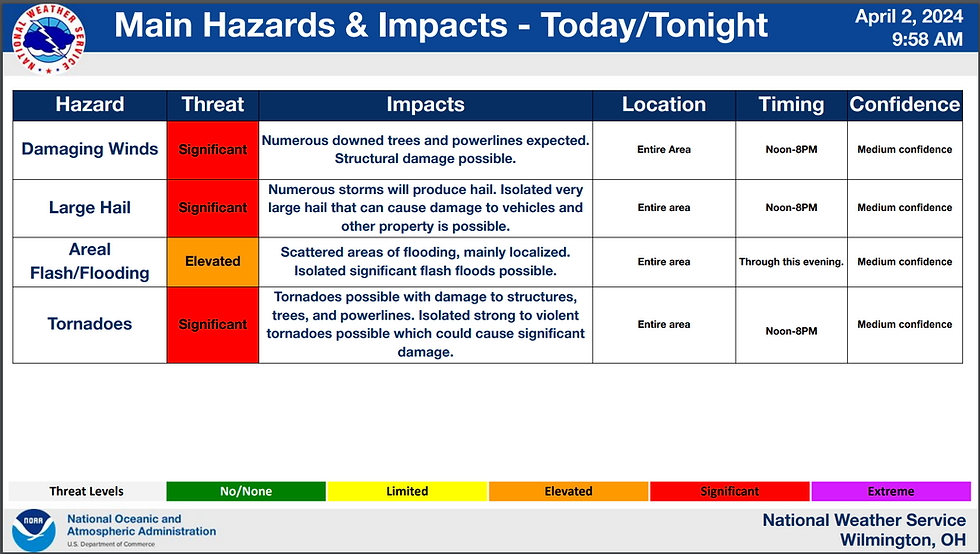 NATIONAL WEATHER SERVICE

Main Hazards & Impacts - Today/Tonight

April 2, 2024
9:58 AM

| Hazard | Threat | Impacts | Location | Timing | Confidence |
|---|---|---|---|---|---|
| Damaging Winds | Significant | Numerous downed trees and powerlines expected. Structural damage possible. | Entire Area | Noon-8PM | Medium confidence |
| Large Hail | Significant | Numerous storms will produce hail. Isolated very large hail that can cause damage to vehicles and other property is possible. | Entire area | Noon-8PM | Medium confidence |
| Areal Flash/Flooding | Elevated | Scattered areas of flooding, mainly localized. Isolated significant flash floods possible. | Entire area | Through this evening. | Medium confidence |
| Tornadoes | Significant | Tornadoes possible with damage to structures, trees, and powerlines. Isolated strong to violent tornadoes possible which could cause significant damage. | Entire area | Noon-8PM | Medium confidence |

| Threat Levels | No/None | Limited | Elevated | Significant | Extreme |
|---|---|---|---|---|---|

NOAA
National Oceanic and Atmospheric Administration
U.S. Department of Commerce

National Weather Service
Wilmington, OH